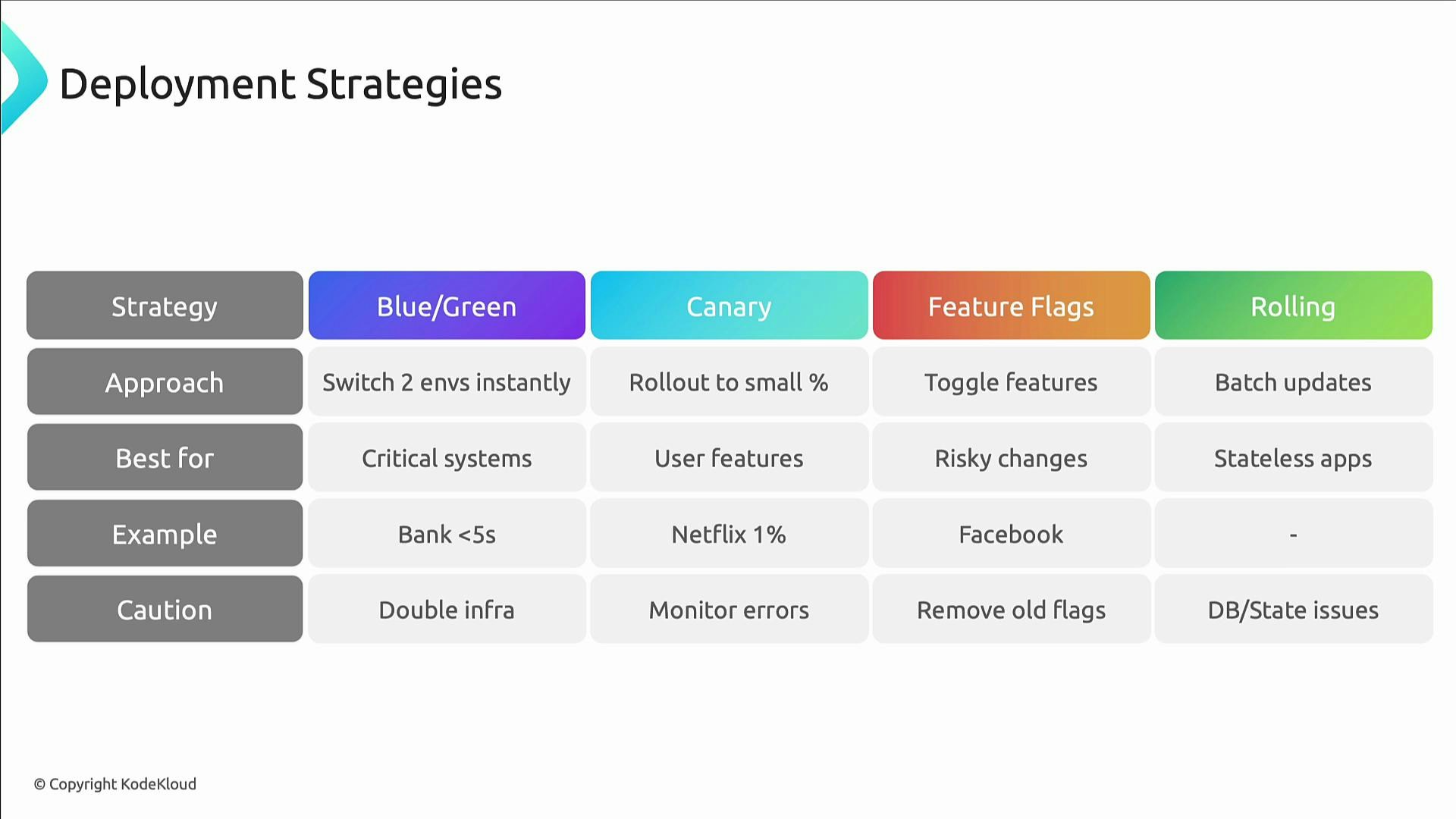 Deployment Strategies

| Strategy | Blue/Green | Canary | Feature Flags | Rolling |
|---|---|---|---|---|
| Approach | Switch 2 envs instantly | Rollout to small % | Toggle features | Batch updates |
| Best for | Critical systems | User features | Risky changes | Stateless apps |
| Example | Bank <5s | Netflix 1% | Facebook | - |
| Caution | Double infra | Monitor errors | Remove old flags | DB/State issues |

© Copyright KodeKloud